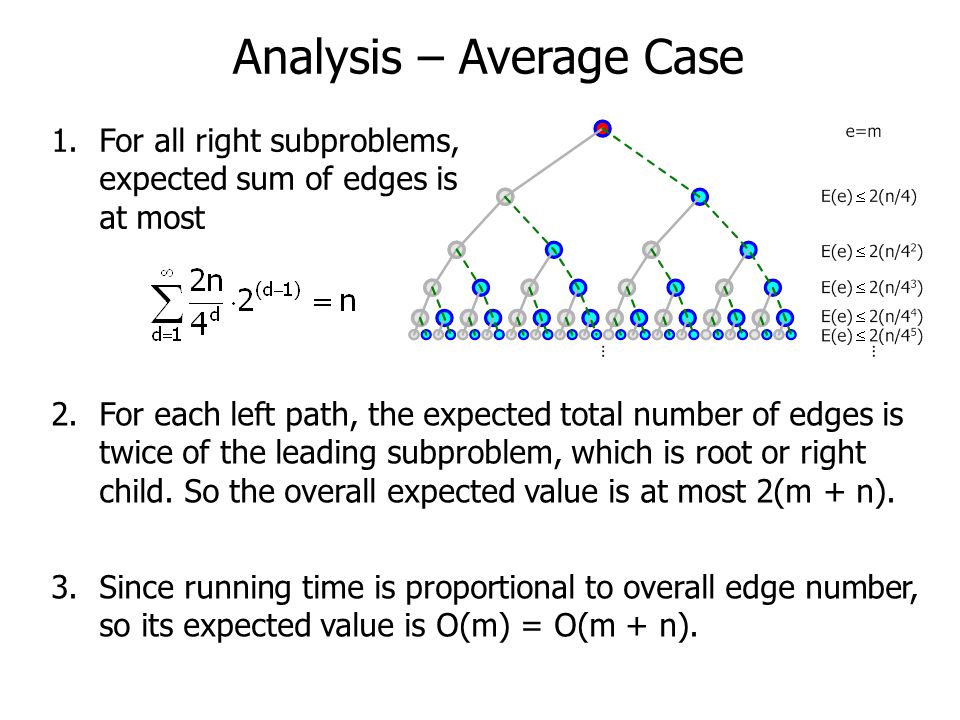 Analysis – Average Case

1. For all right subproblems, expected sum of edges is at most

$\sum_{d=1}^{\infty} \frac{2n}{4^d} \cdot 2^{(d-1)} = n$

e=m

$E(e) \leq 2(n/4)$

$E(e) \leq 2(n/4^2)$

$E(e) \leq 2(n/4^3)$

$E(e) \leq 2(n/4^4)$

$E(e) \leq 2(n/4^5)$

⋮

⋮

2. For each left path, the expected total number of edges is twice of the leading subproblem, which is root or right child. So the overall expected value is at most 2(m + n).

3. Since running time is proportional to overall edge number, so its expected value is O(m) = O(m + n).